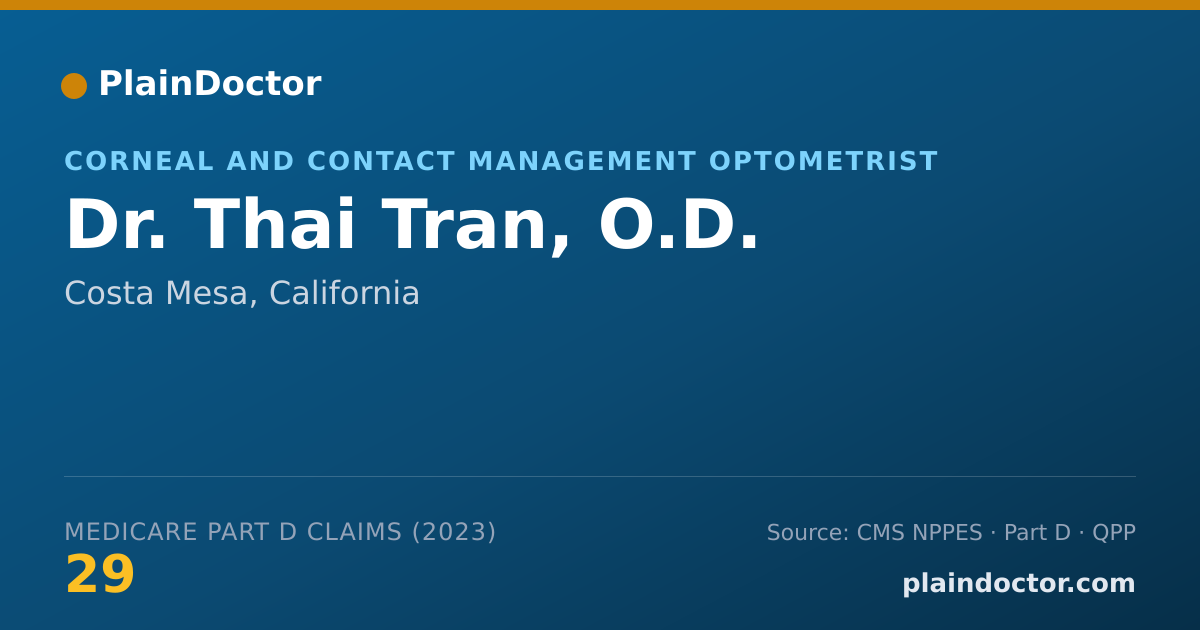 PlainDoctor

CORNEAL AND CONTACT MANAGEMENT OPTOMETRIST

Dr. Thai Tran, O.D.

Costa Mesa, California

MEDICARE PART D CLAIMS (2023)

29

Source: CMS NPPES · Part D · QPP

plaindoctor.com